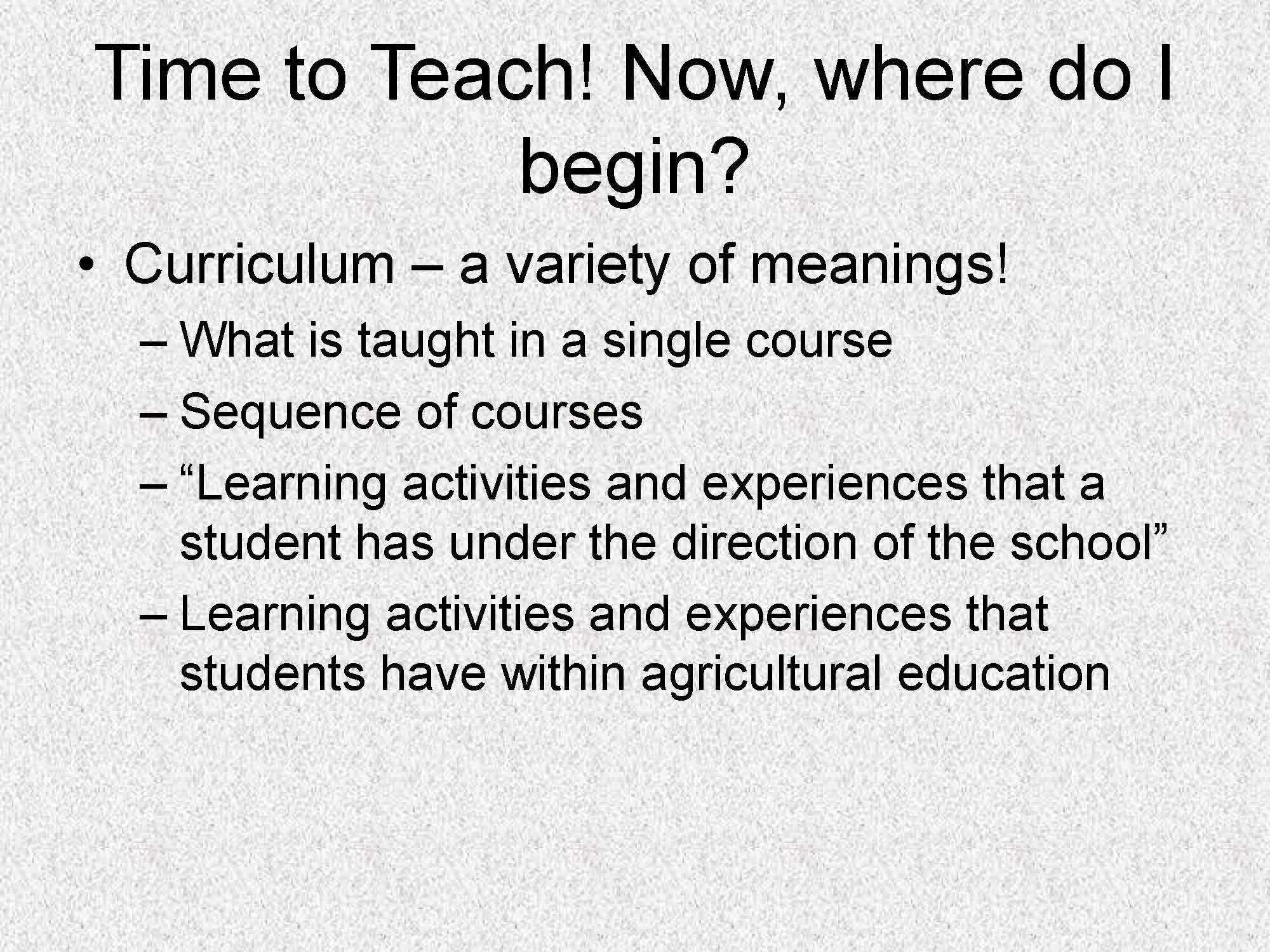 Time to Teach! Now, where do I begin?

• Curriculum – a variety of meanings!
– What is taught in a single course
– Sequence of courses
– “Learning activities and experiences that a student has under the direction of the school”
– Learning activities and experiences that students have within agricultural education